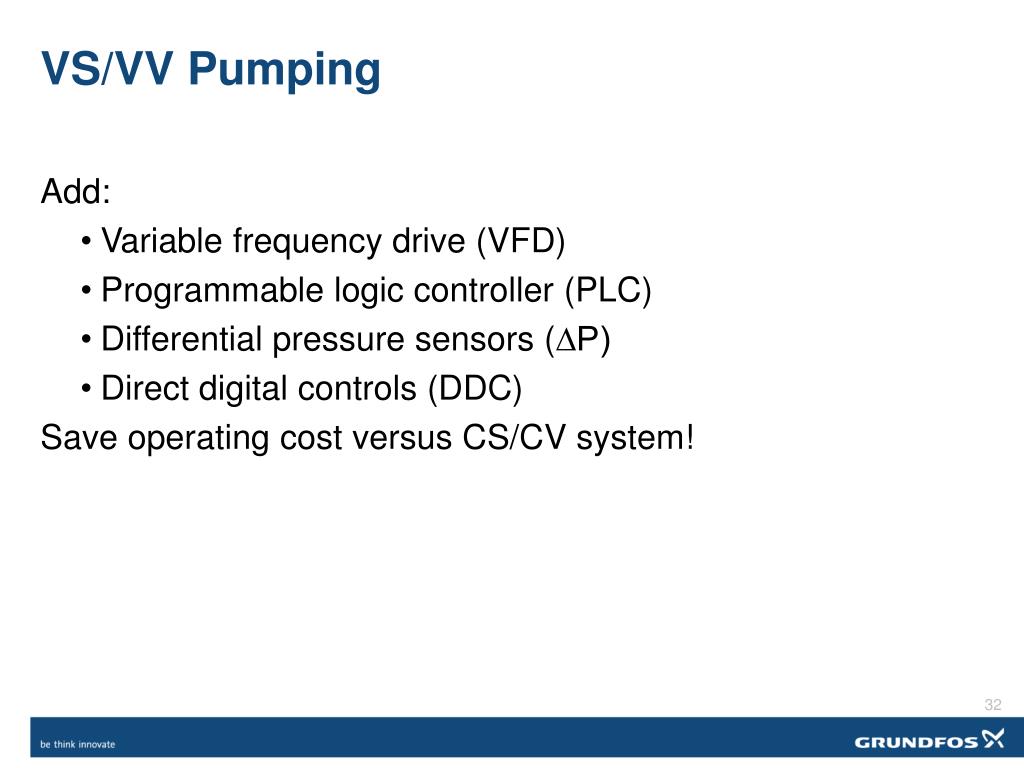 VS/VV Pumping

Add:

• Variable frequency drive (VFD)
• Programmable logic controller (PLC)
• Differential pressure sensors ($\Delta$P)
• Direct digital controls (DDC)

Save operating cost versus CS/CV system!

32

be think innovate

GRUNDFOS